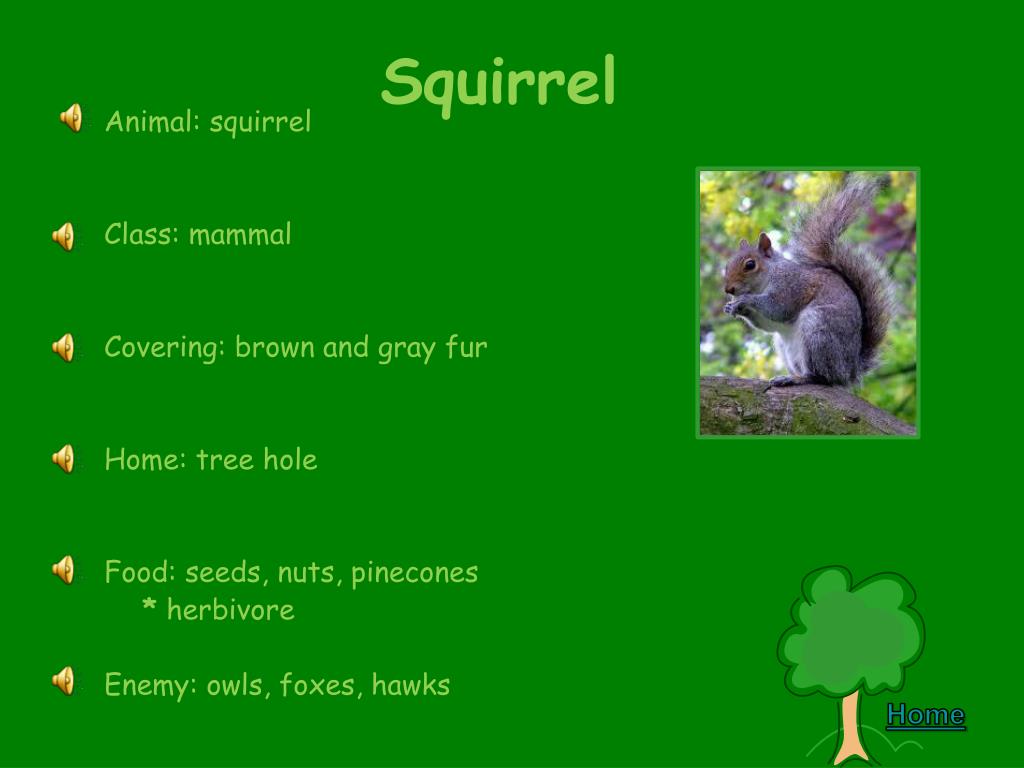 Squirrel

Animal: squirrel

Class: mammal

Covering: brown and gray fur

Home: tree hole

Food: seeds, nuts, pinecones
* herbivore

Enemy: owls, foxes, hawks

Home